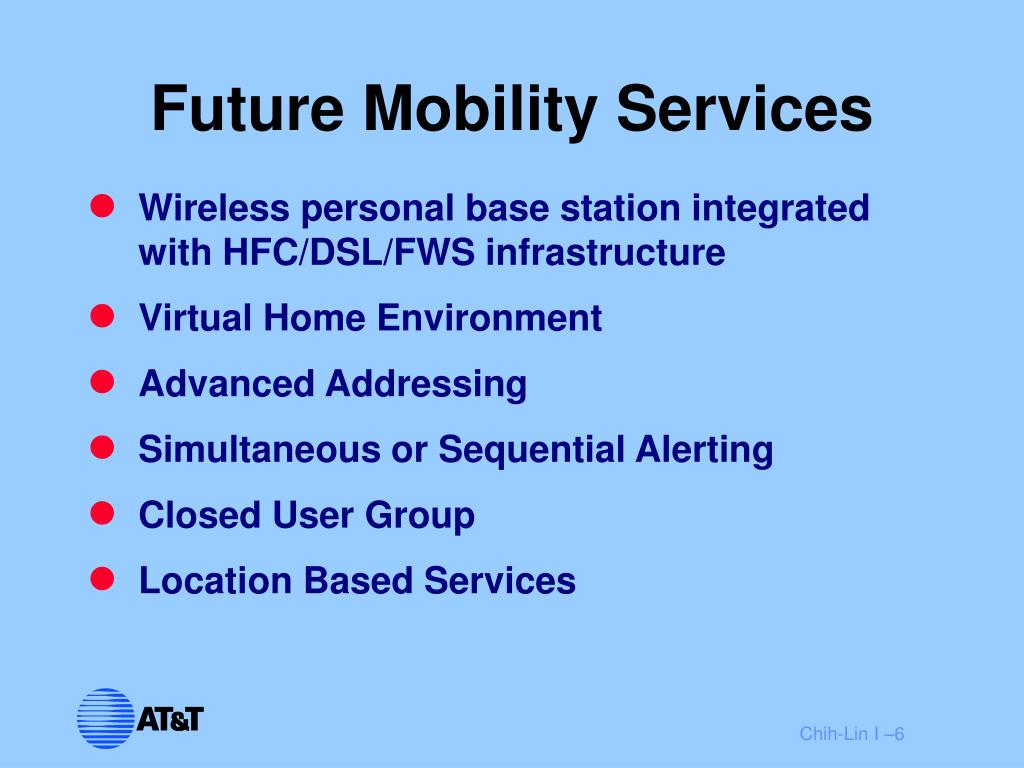 Future Mobility Services

- Wireless personal base station integrated with HFC/DSL/FWS infrastructure
- Virtual Home Environment
- Advanced Addressing
- Simultaneous or Sequential Alerting
- Closed User Group
- Location Based Services

AT&T

Chih-Lin I –6